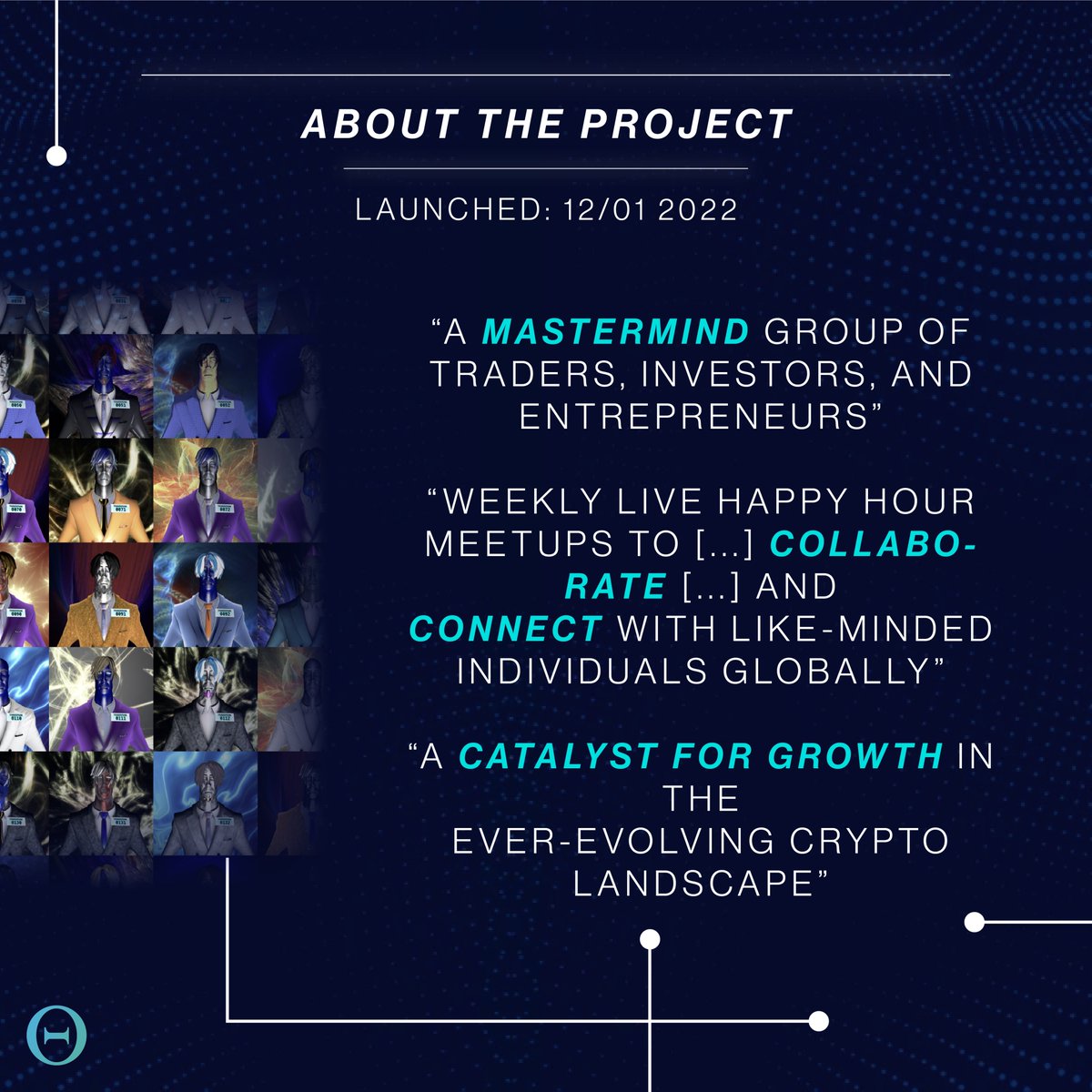 ABOUT THE PROJECT

LAUNCHED: 12/01 2022

“A MASTERMIND GROUP OF TRADERS, INVESTORS, AND ENTREPRENEURS”

“WEEKLY LIVE HAPPY HOUR MEETUPS TO [...] COLLABORATE [...] AND CONNECT WITH LIKE-MINDED INDIVIDUALS GLOBALLY”

“A CATALYST FOR GROWTH IN THE EVER-EVOLVING CRYPTO LANDSCAPE”